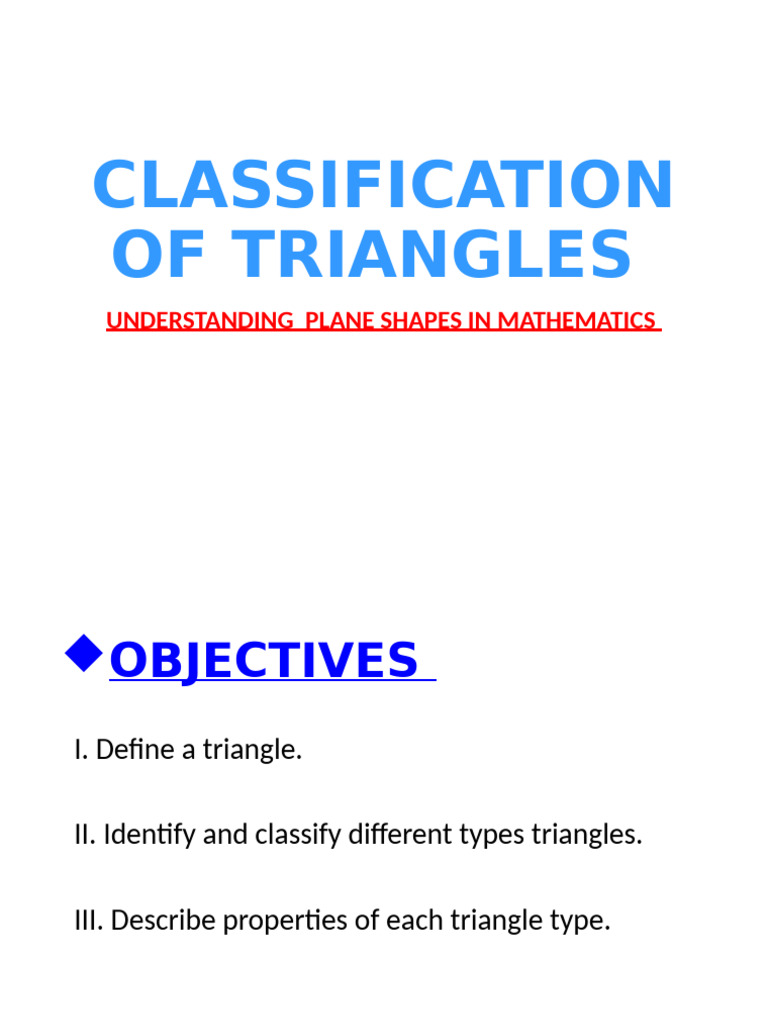 CLASSIFICATION OF TRIANGLES

UNDERSTANDING PLANE SHAPES IN MATHEMATICS

OBJECTIVES

I. Define a triangle.

II. Identify and classify different types triangles.

III. Describe properties of each triangle type.